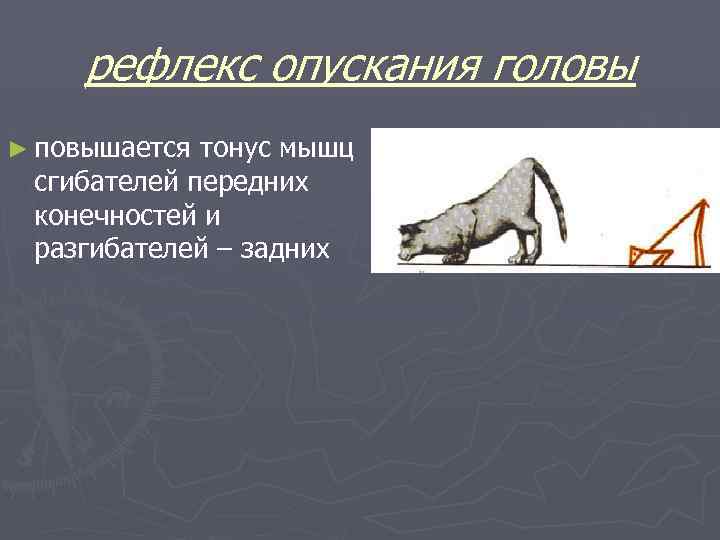 рефлекс опускания головы

► повышается тонус мышц сгибателей передних конечностей и разгибателей – задних